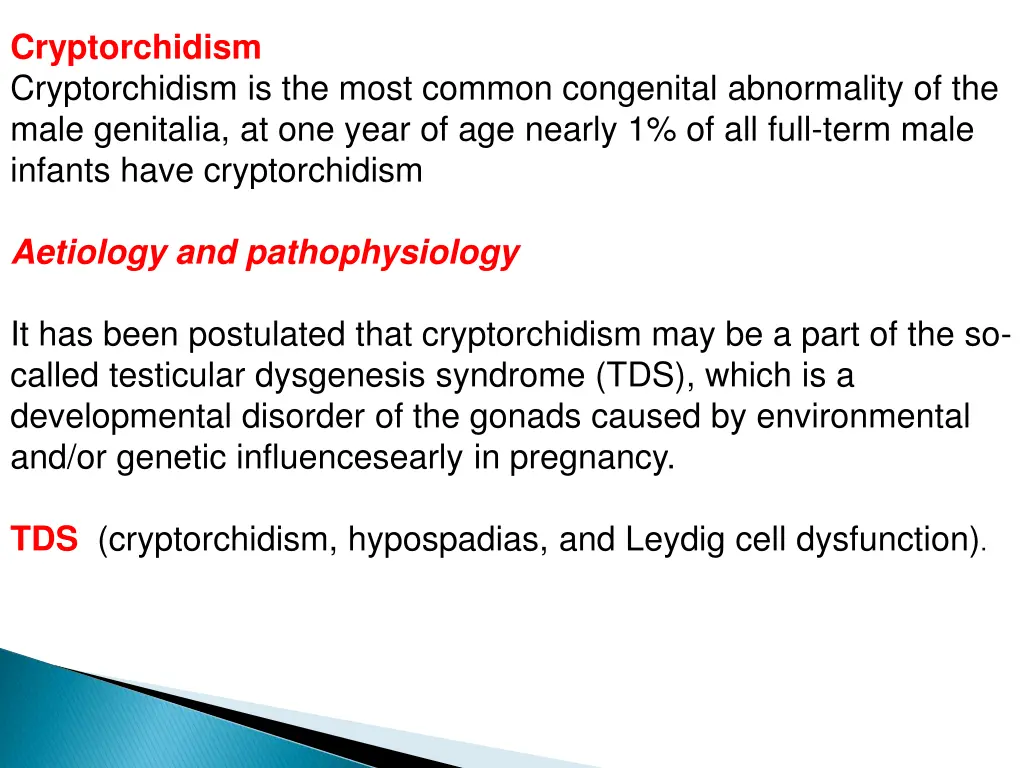 Cryptorchidism
Cryptorchidism is the most common congenital abnormality of the male genitalia, at one year of age nearly 1% of all full-term male infants have cryptorchidism

Aetiology and pathophysiology

It has been postulated that cryptorchidism may be a part of the so-called testicular dysgenesis syndrome (TDS), which is a developmental disorder of the gonads caused by environmental and/or genetic influencesearly in pregnancy.

TDS (cryptorchidism, hypospadias, and Leydig cell dysfunction).